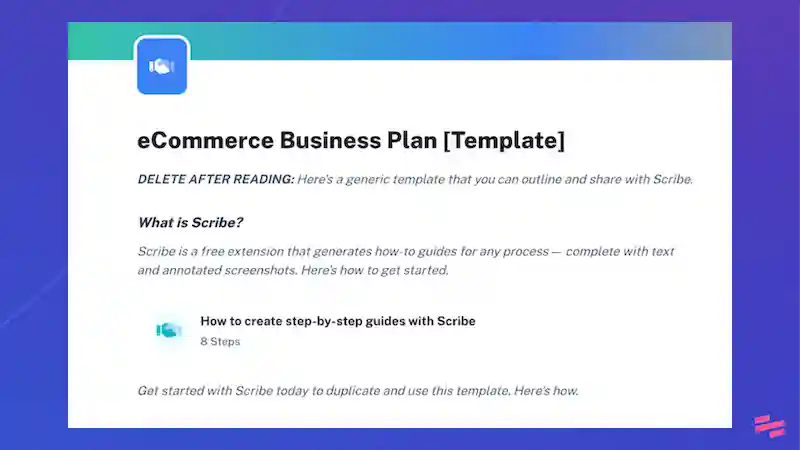 eCommerce Business Plan [Template]

DELETE AFTER READING: Here's a generic template that you can outline and share with Scribe.

What is Scribe?

Scribe is a free extension that generates how-to guides for any process — complete with text and annotated screenshots. Here's how to get started.

How to create step-by-step guides with Scribe
8 Steps

Get started with Scribe today to duplicate and use this template. Here's how.